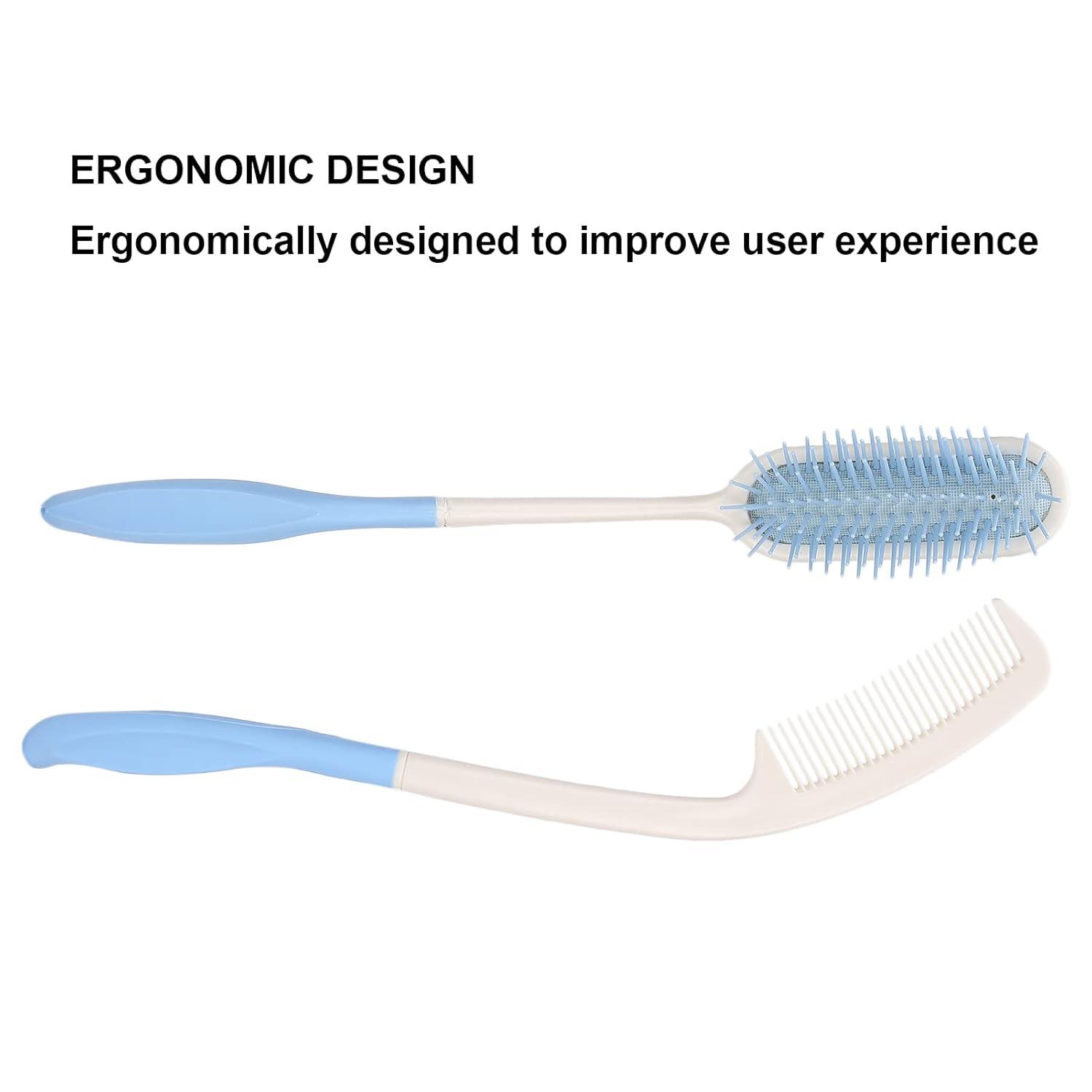 ERGONOMIC DESIGN

Ergonomically designed to improve user experience